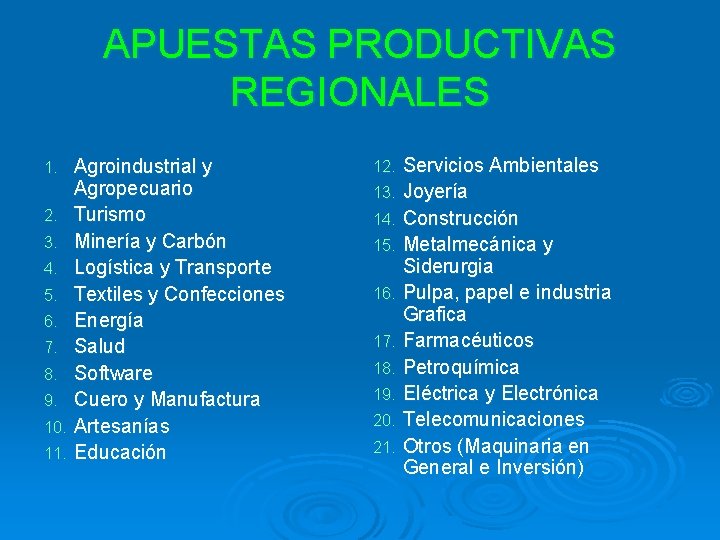 APUESTAS PRODUCTIVAS REGIONALES

1. Agroindustrial y Agropecuario
2. Turismo
3. Minería y Carbón
4. Logística y Transporte
5. Textiles y Confecciones
6. Energía
7. Salud
8. Software
9. Cuero y Manufactura
10. Artesanías
11. Educación

12. Servicios Ambientales
13. Joyería
14. Construcción
15. Metalmecánica y Siderurgia
16. Pulpa, papel e industria Grafica
17. Farmacéuticos
18. Petroquímica
19. Eléctrica y Electrónica
20. Telecomunicaciones
21. Otros (Maquinaria en General e Inversión)